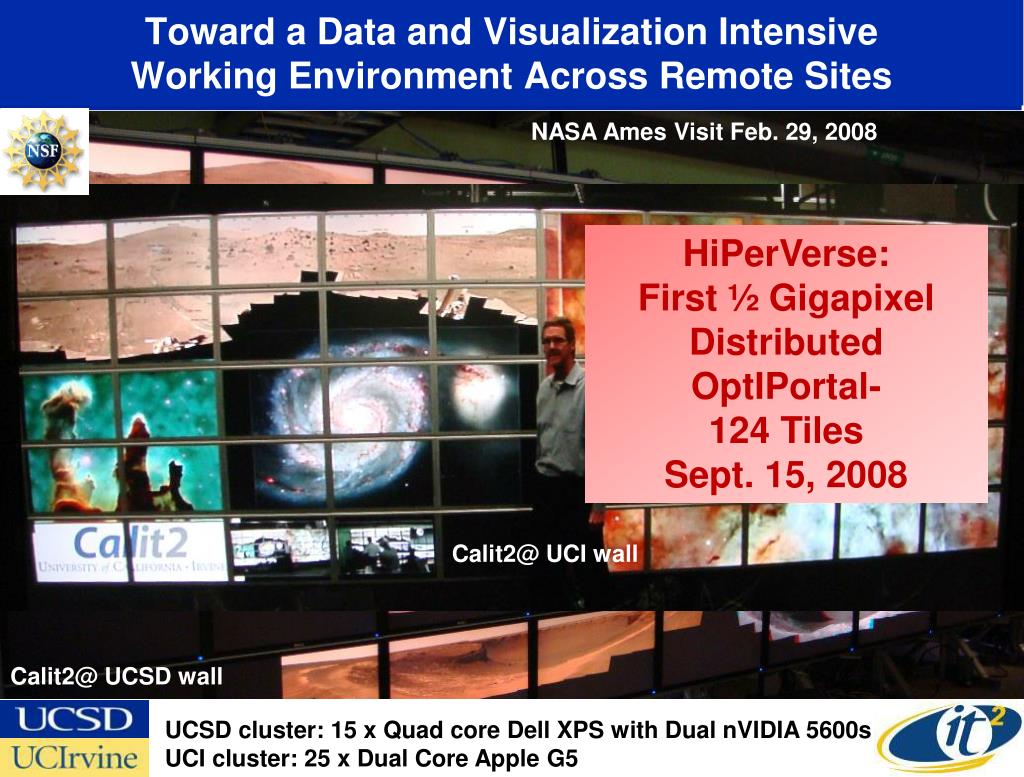 Toward a Data and Visualization Intensive Working Environment Across Remote Sites

NSF

NASA Ames Visit Feb. 29, 2008

HiPerVerse:
First ½ Gigapixel
Distributed
OptIPortal-
124 Tiles
Sept. 15, 2008

Calit2
UNIVERSITY of CALIFORNIA · IRVINE

Calit2@ UCI wall

Calit2@ UCSD wall

UCSD
UCIrvine

UCSD cluster: 15 x Quad core Dell XPS with Dual nVIDIA 5600s
UCI cluster: 25 x Dual Core Apple G5

it2